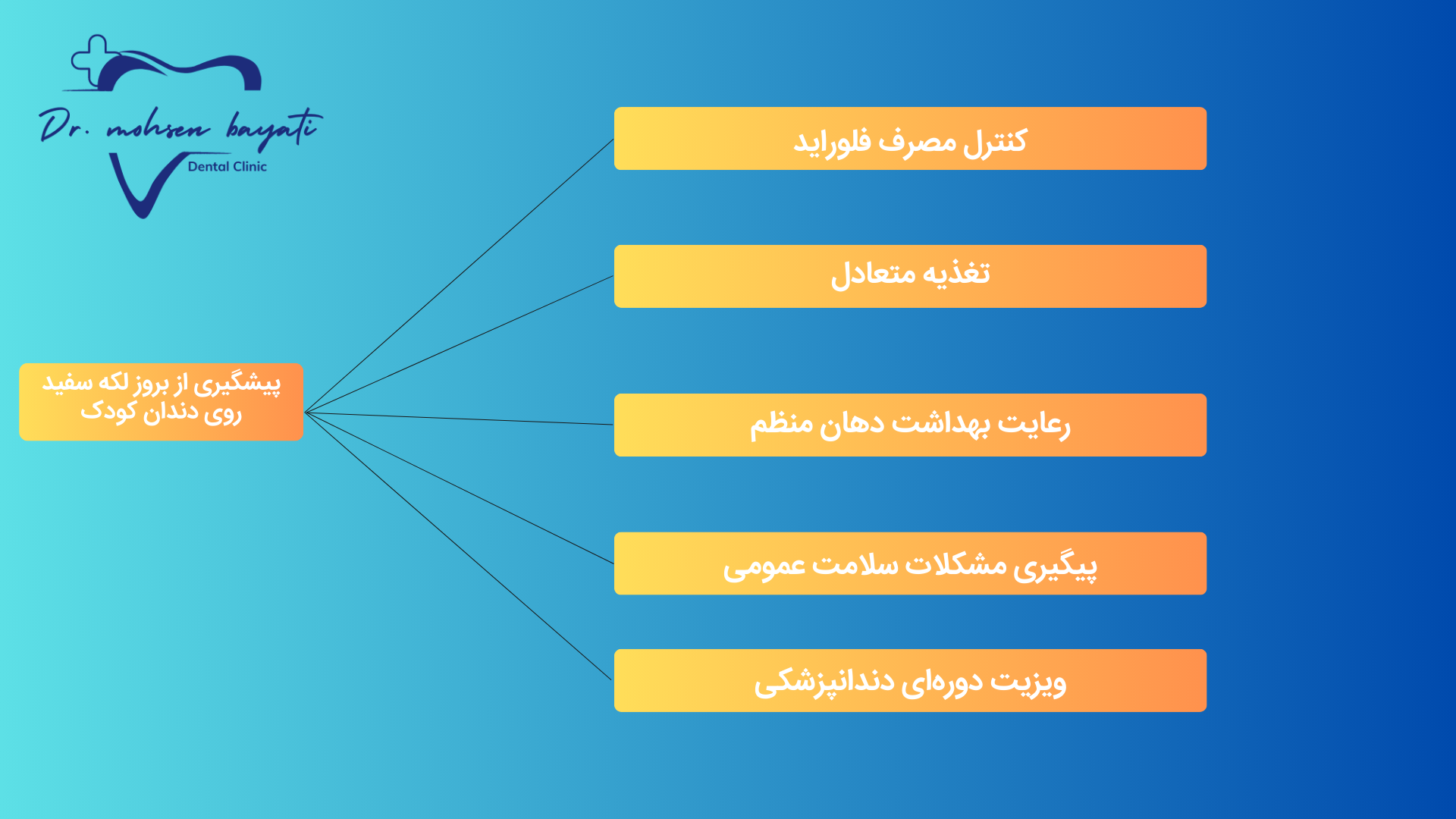 Dr. mohsen bayati
Dental Clinic

پیشگیری از بروز لکه سفید روی دندان کودک

کنترل مصرف فلوراید

تغذیه متعادل

رعایت بهداشت دهان منظم

پیگیری مشکلات سلامت عمومی

ویزیت دوره‌ای دندانپزشکی